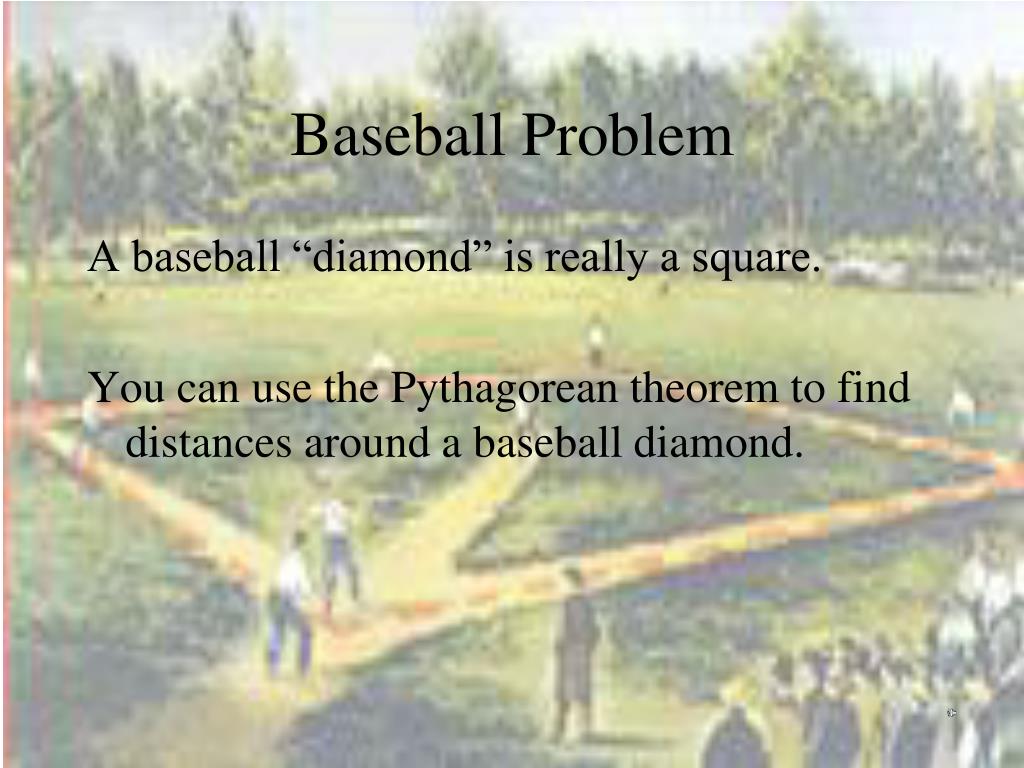 Baseball Problem

A baseball “diamond” is really a square.

You can use the Pythagorean theorem to find distances around a baseball diamond.